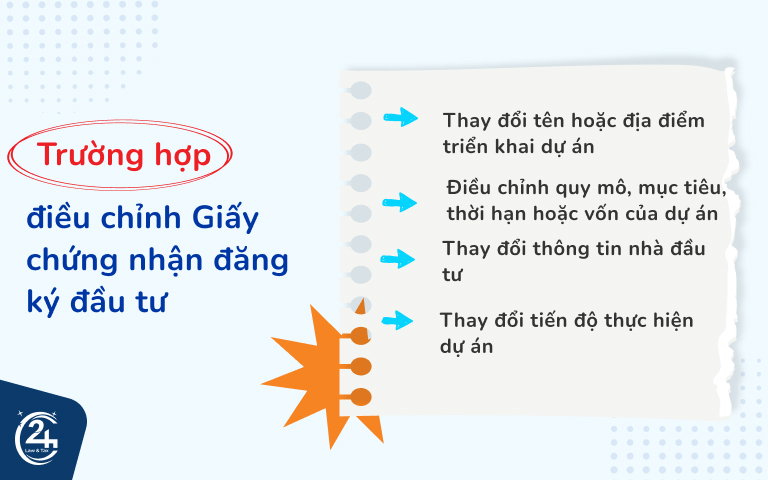 Trường hợp

điều chỉnh Giấy chứng nhận đăng ký đầu tư

Thay đổi tên hoặc địa điểm triển khai dự án

Điều chỉnh quy mô, mục tiêu, thời hạn hoặc vốn của dự án

Thay đổi thông tin nhà đầu tư

Thay đổi tiến độ thực hiện dự án

24
Law & Tax